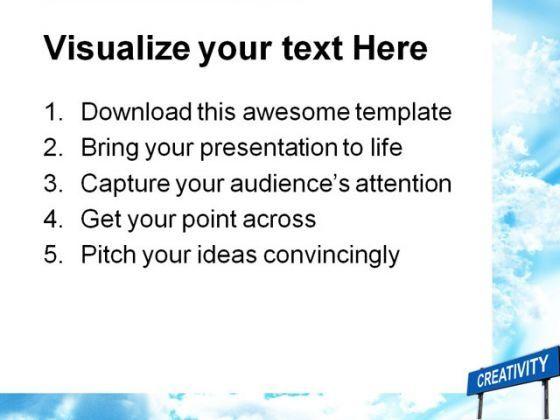 Visualize your text Here

1. Download this awesome template
2. Bring your presentation to life
3. Capture your audience's attention
4. Get your point across
5. Pitch your ideas convincingly

CREATIVITY